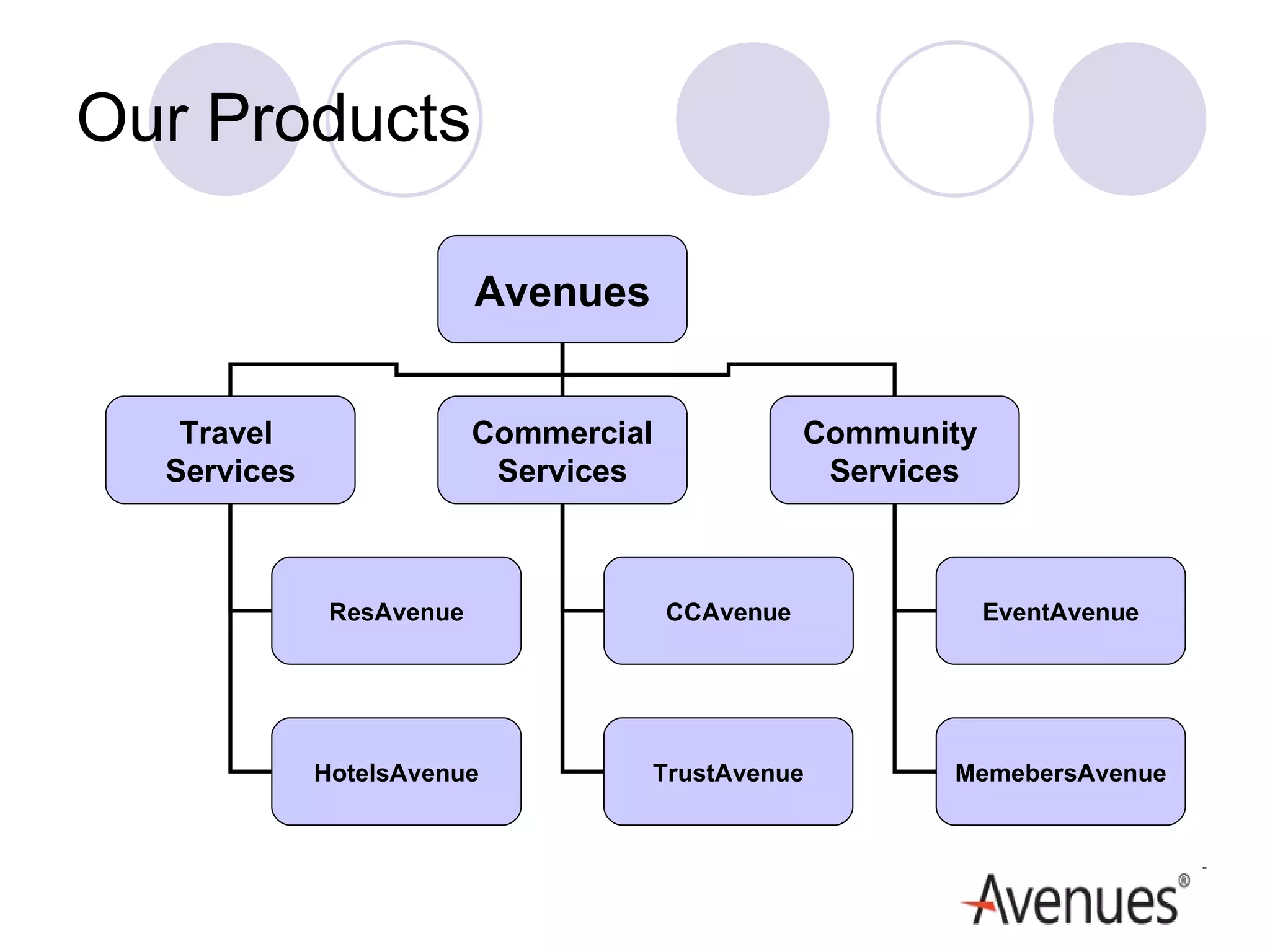 Our Products

Avenues

Travel Services

Commercial Services

Community Services

ResAvenue

HotelsAvenue

CCAvenue

TrustAvenue

EventAvenue

MemebersAvenue

Avenues®